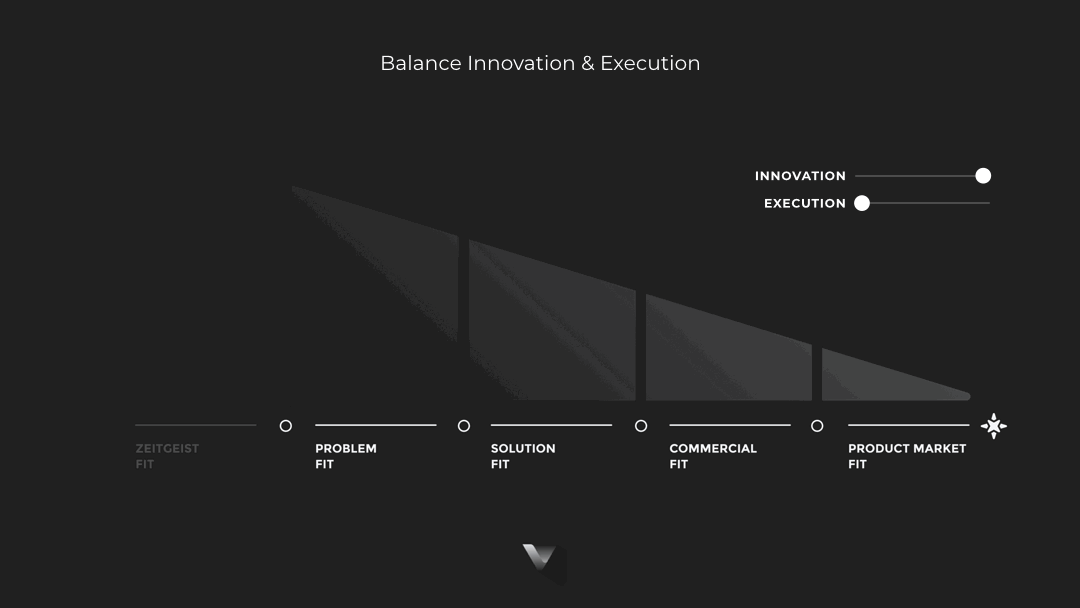 Balance Innovation & Execution

INNOVATION

EXECUTION

ZEITGEIST FIT

PROBLEM FIT

SOLUTION FIT

COMMERCIAL FIT

PRODUCT MARKET FIT